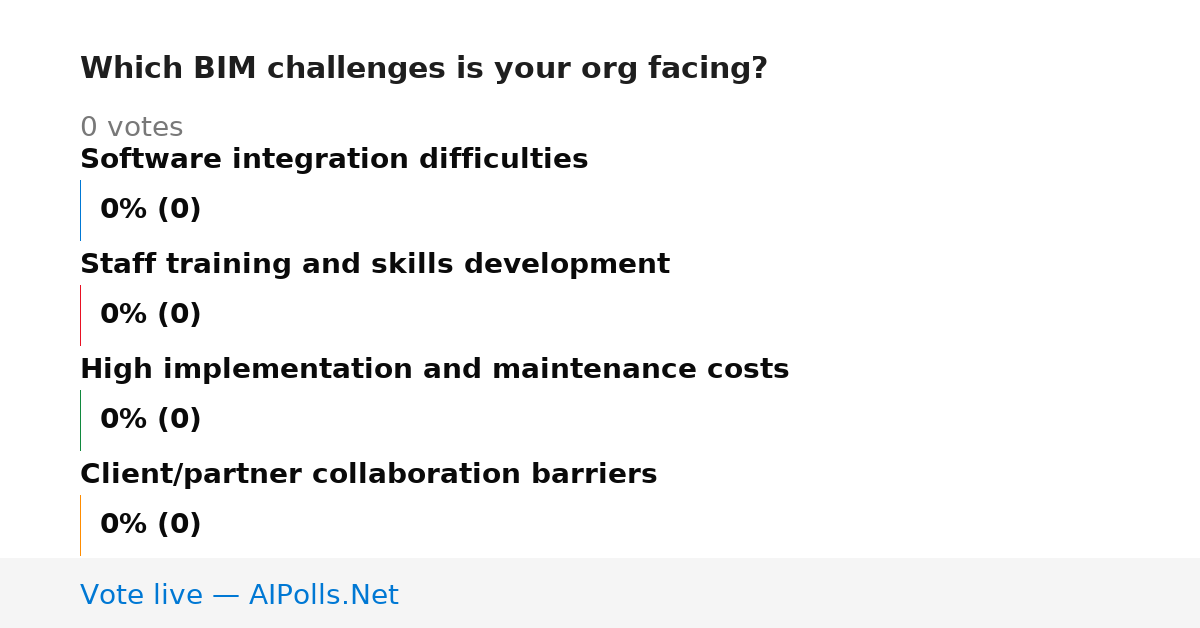 Which BIM challenges is your org facing?

0 votes

Software integration difficulties

0% (0)

Staff training and skills development

0% (0)

High implementation and maintenance costs

0% (0)

Client/partner collaboration barriers

0% (0)

Vote live — AIPolls.Net